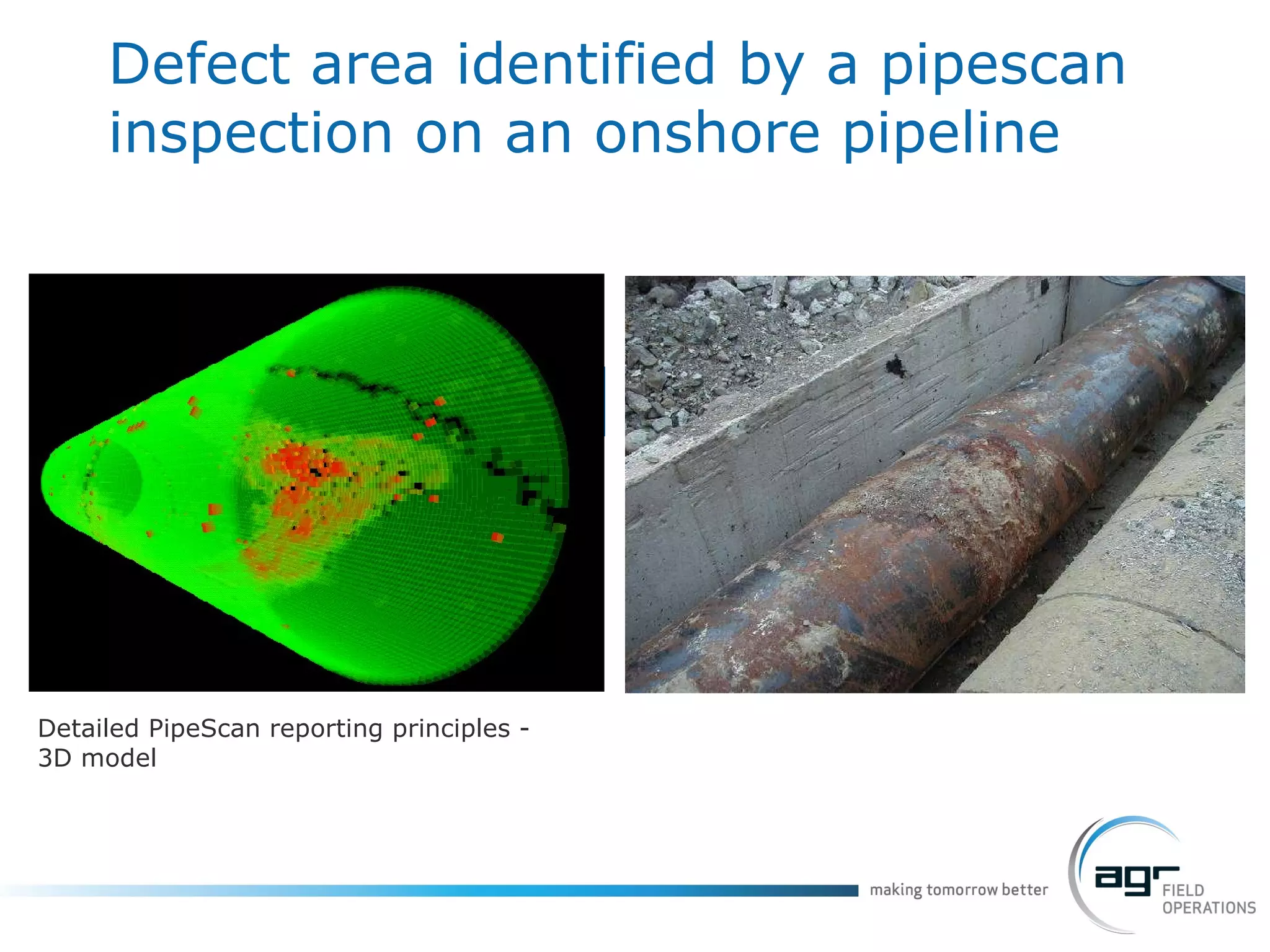 Defect area identified by a pipescan inspection on an onshore pipeline

Detailed PipeScan reporting principles - 3D model

making tomorrow better

agr FIELD OPERATIONS